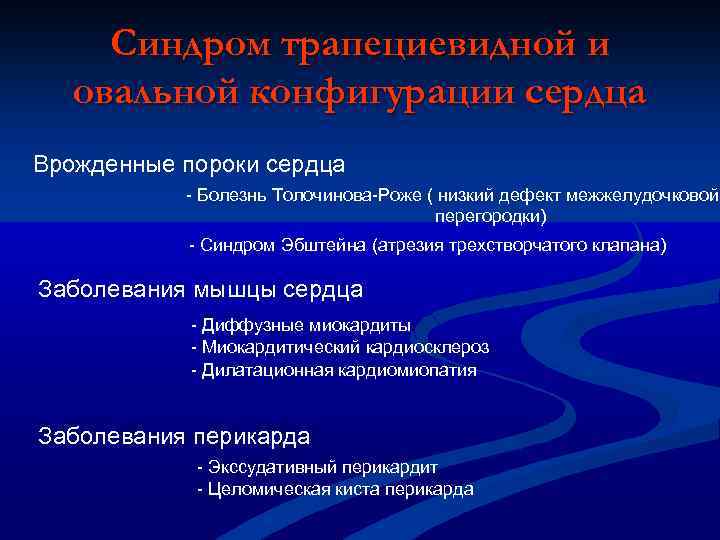 Синдром трапециевидной и овальной конфигурации сердца

Врожденные пороки сердца

- Болезнь Толочинова-Роже ( низкий дефект межжелудочковой перегородки)

- Синдром Эбштейна (атрезия трехстворчатого клапана)

Заболевания мышцы сердца

- Диффузные миокардиты
- Миокардитический кардиосклероз
- Дилатационная кардиомиопатия

Заболевания перикарда

- Экссудативный перикардит
- Целомическая киста перикарда